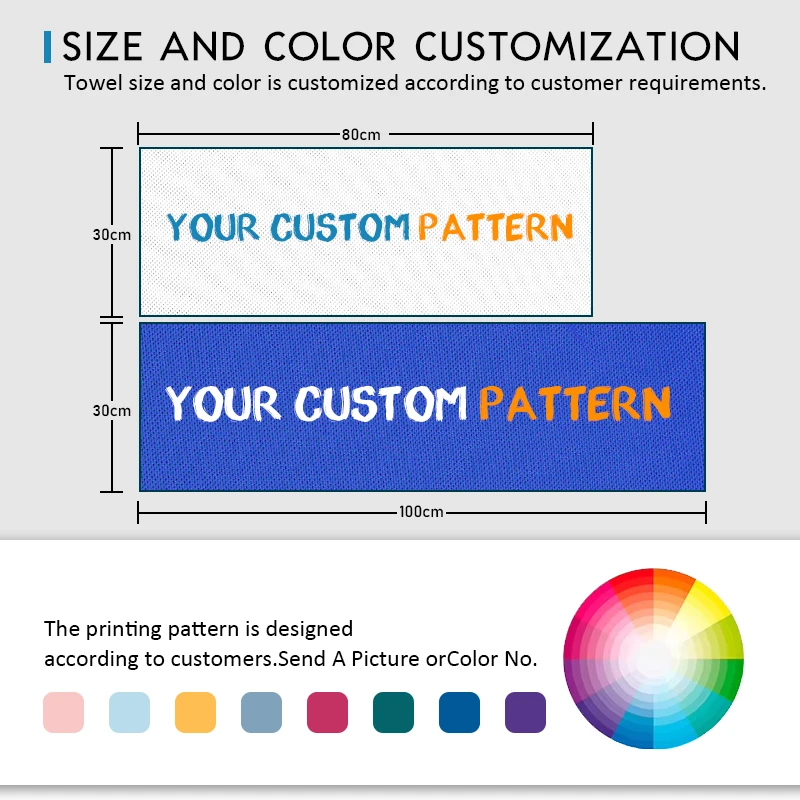 SIZE AND COLOR CUSTOMIZATION

Towel size and color is customized according to customer requirements.

80cm

30cm

YOUR CUSTOM PATTERN

30cm

YOUR CUSTOM PATTERN

100cm

The printing pattern is designed according to customers.Send A Picture orColor No.